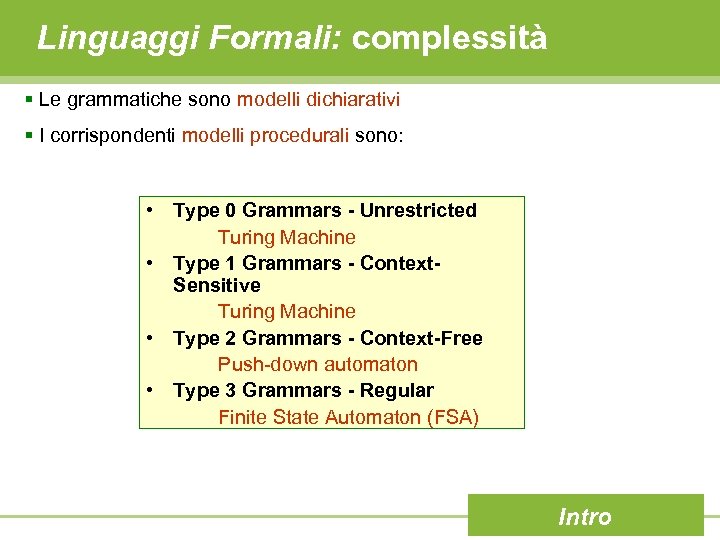 Linguaggi Formali: complessità

▪ Le grammatiche sono modelli dichiarativi

▪ I corrispondenti modelli procedurali sono:

• Type 0 Grammars - Unrestricted
Turing Machine
• Type 1 Grammars - Context-Sensitive
Turing Machine
• Type 2 Grammars - Context-Free
Push-down automaton
• Type 3 Grammars - Regular
Finite State Automaton (FSA)

Intro